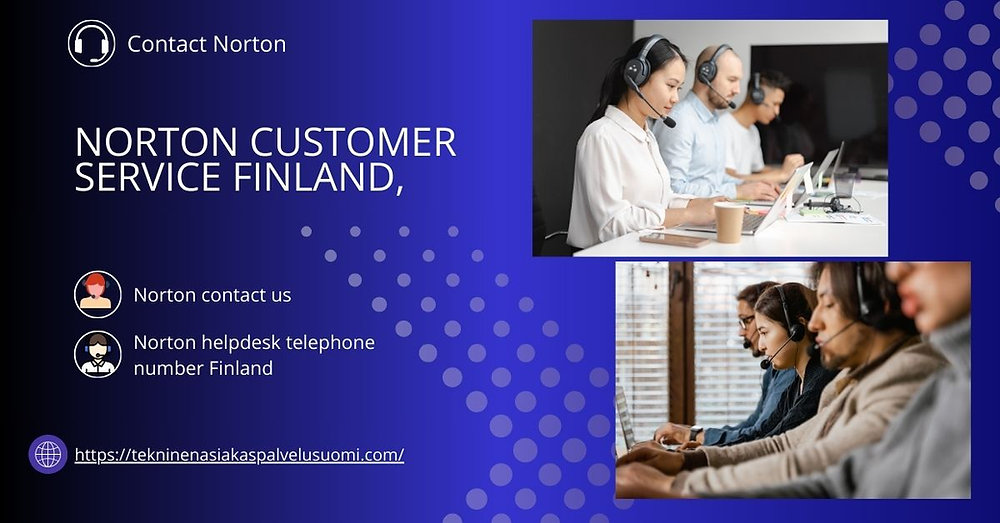 Contact Norton

NORTON CUSTOMER SERVICE FINLAND,

Norton contact us

Norton helpdesk telephone number Finland

https://tekninenasiakaspalvelusuomi.com/